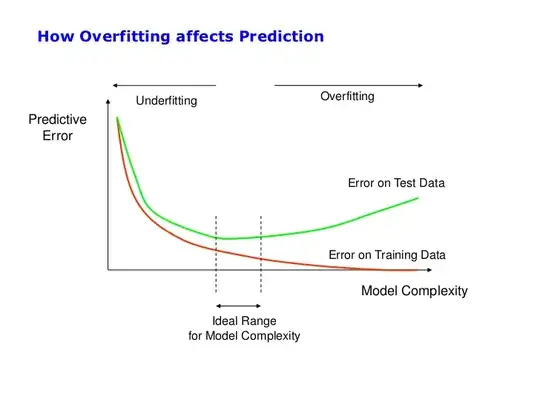 How Overfitting affects Prediction

Underfitting

Overfitting

Predictive Error

Error on Test Data

Error on Training Data

Model Complexity

Ideal Range for Model Complexity